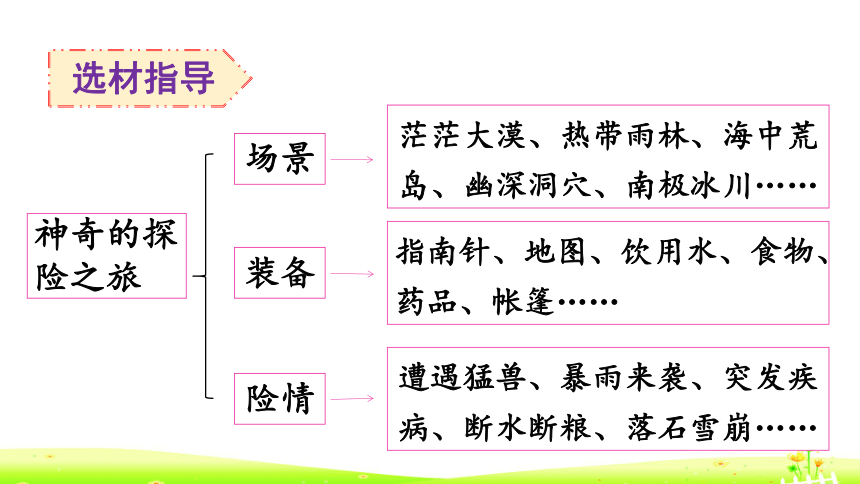 选材指导

神奇的探险之旅

场景

茫茫大漠、热带雨林、海中荒岛、幽深洞穴、南极冰川……

装备

指南针、地图、饮用水、食物、药品、帐篷……

险情

遭遇猛兽、暴雨来袭、突发疾病、断水断粮、落石雪崩……